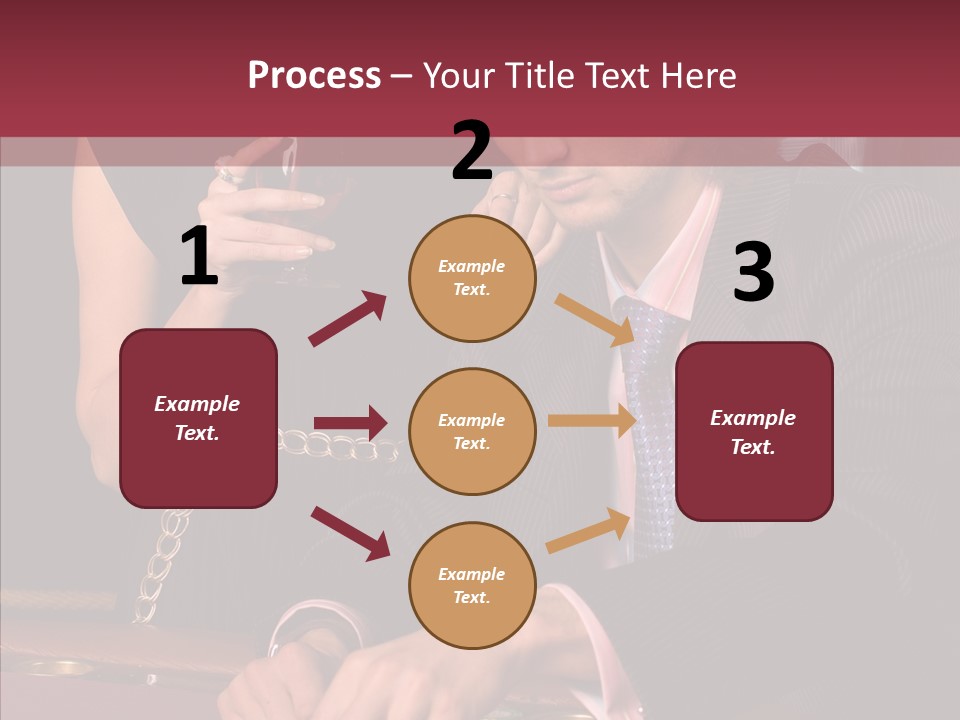 Process – Your Title Text Here

1

Example Text.

2

Example Text.

Example Text.

Example Text.

3

Example Text.